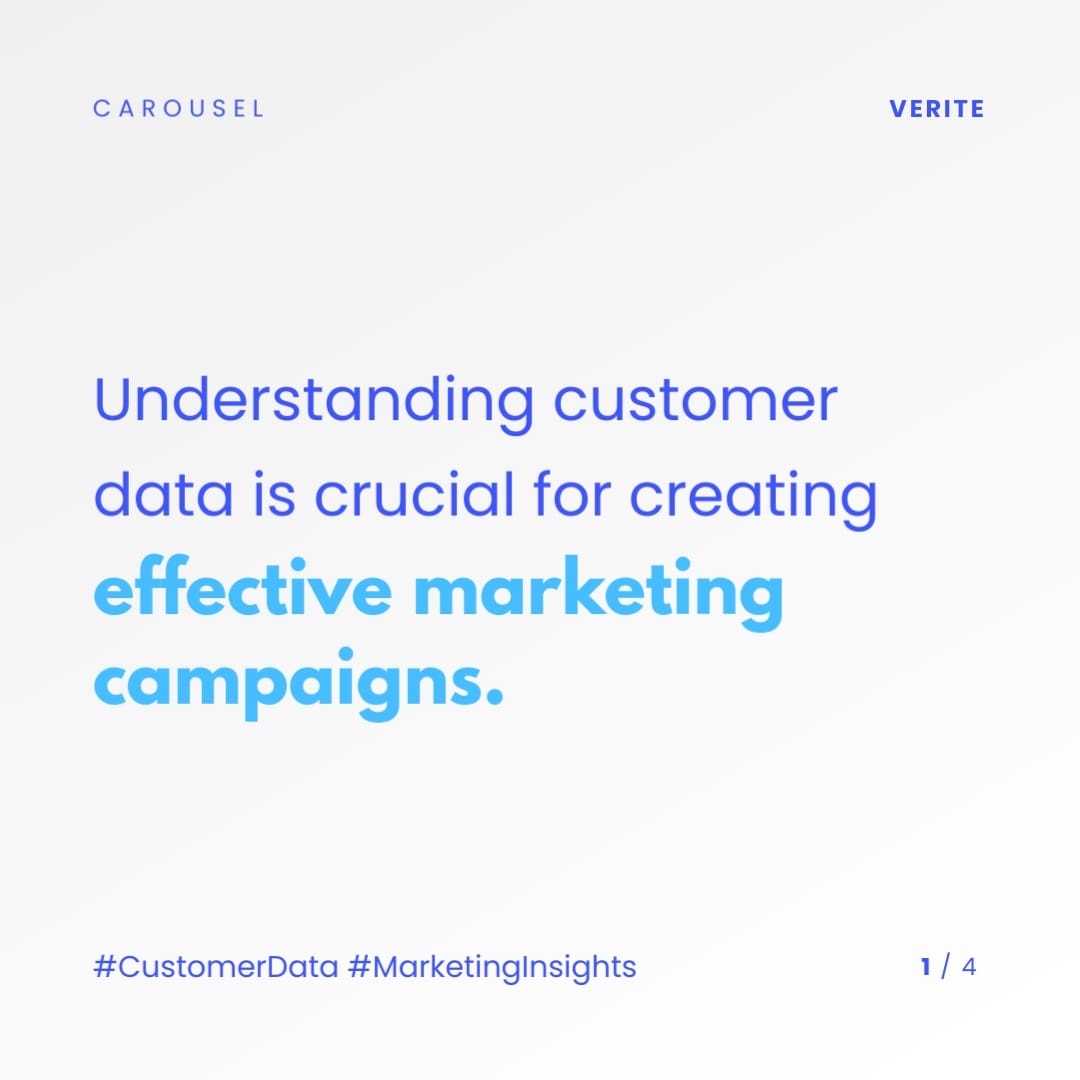 CAROUSEL

VERITE

Understanding customer data is crucial for creating effective marketing campaigns.

#CustomerData #MarketingInsights

1 / 4